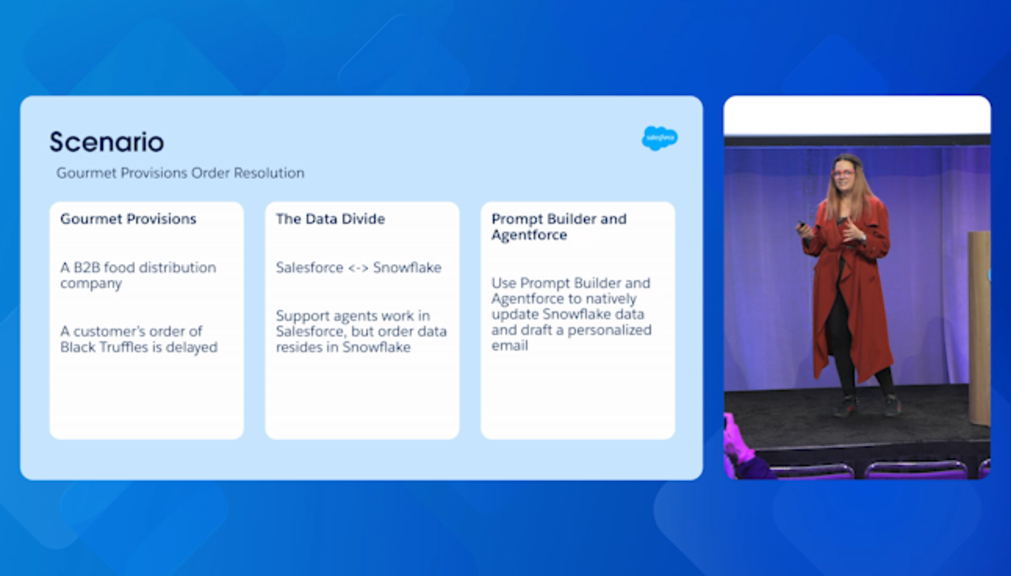 Scenario

salesforce

Gourmet Provisions Order Resolution

Gourmet Provisions

A B2B food distribution company

A customer's order of Black Truffles is delayed

The Data Divide

Salesforce <-> Snowflake

Support agents work in Salesforce, but order data resides in Snowflake

Prompt Builder and Agentforce

Use Prompt Builder and Agentforce to natively update Snowflake data and draft a personalized email